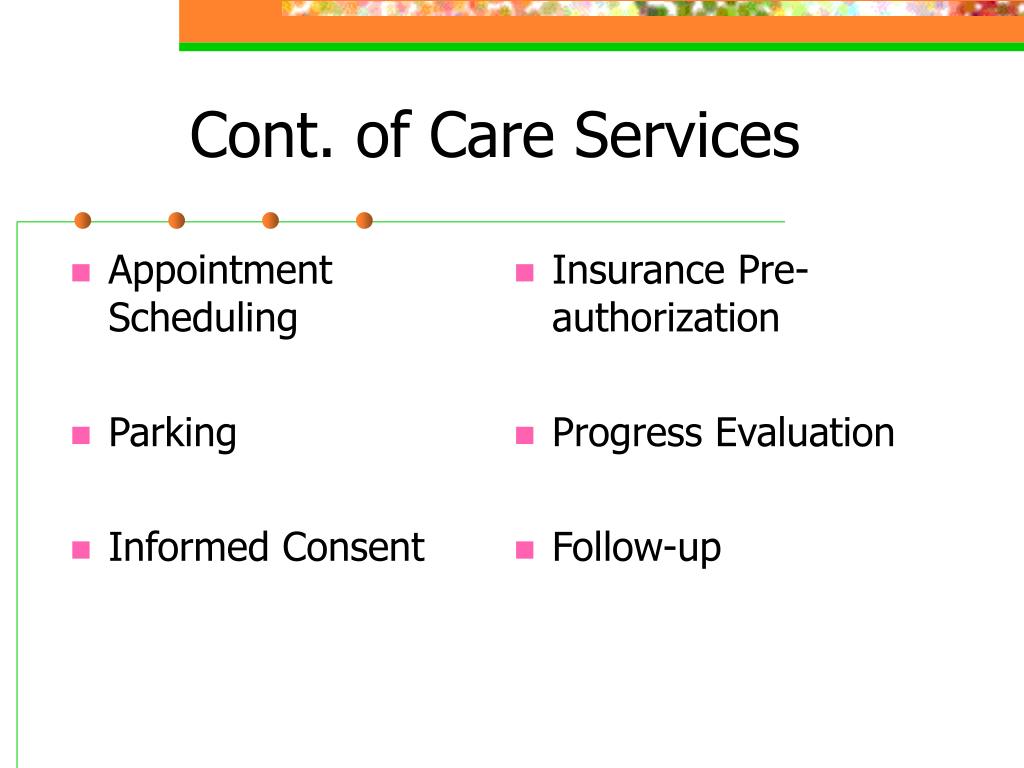 Cont. of Care Services

- Appointment Scheduling
- Parking
- Informed Consent

- Insurance Pre-authorization
- Progress Evaluation
- Follow-up